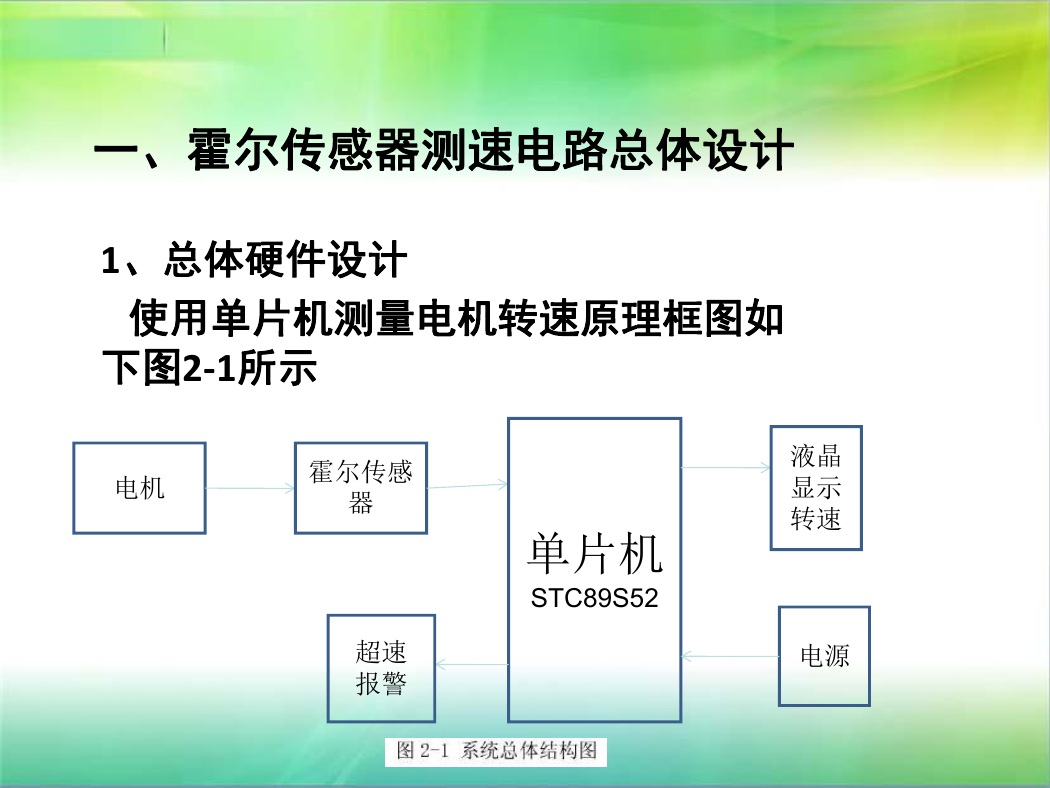 一、霍尔传感器测速电路总体设计

1、总体硬件设计

使用单片机测量电机转速原理框图如下图2-1所示

电机

霍尔传感器

单片机
STC89S52

液晶显示转速

超速报警

电源

图 2-1 系统总体结构图